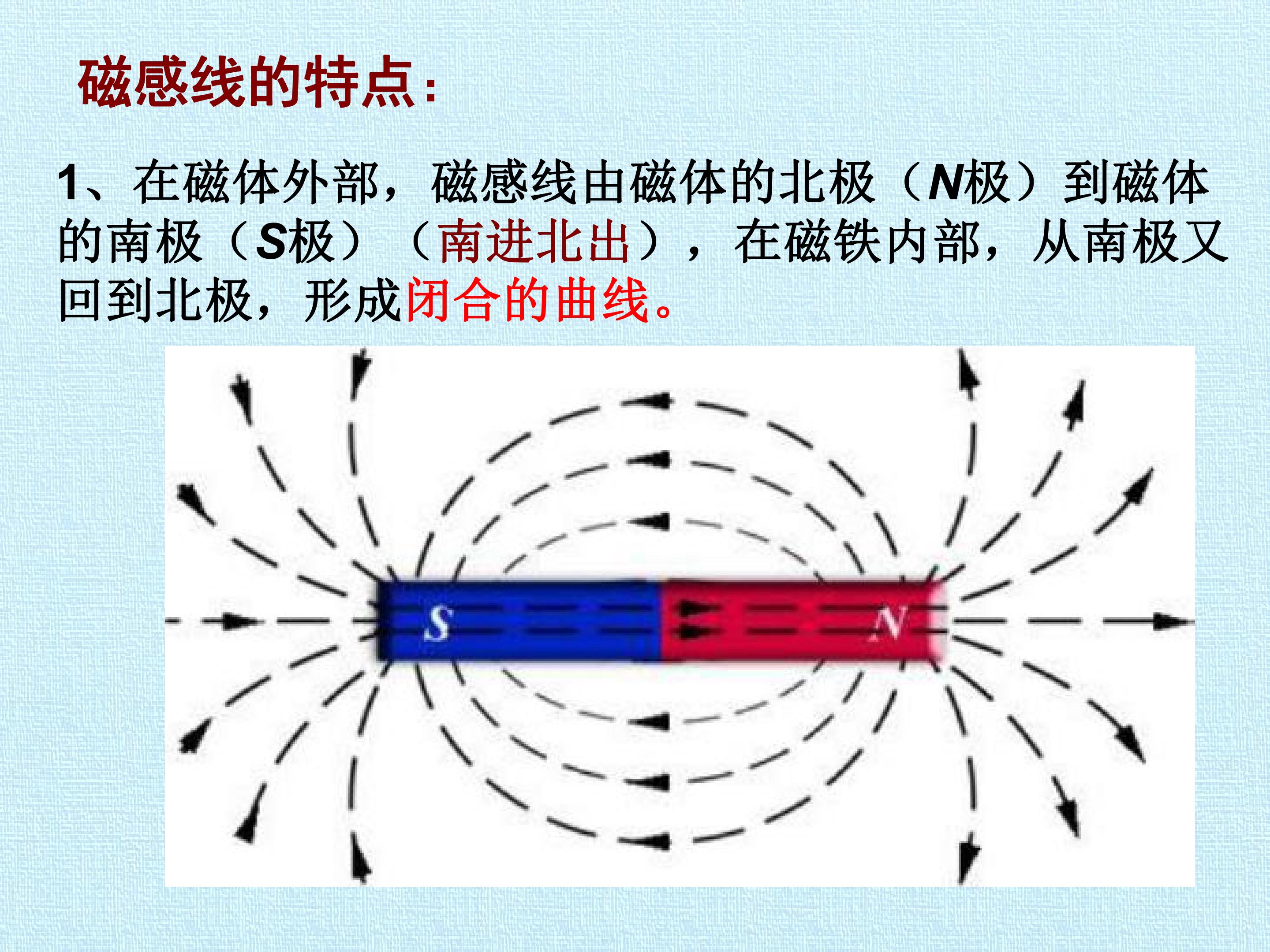 磁感线的特点:

1、在磁体外部，磁感线由磁体的北极（N极）到磁体的南极（S极）（南进北出），在磁铁内部，从南极又回到北极，形成闭合的曲线。

S

N